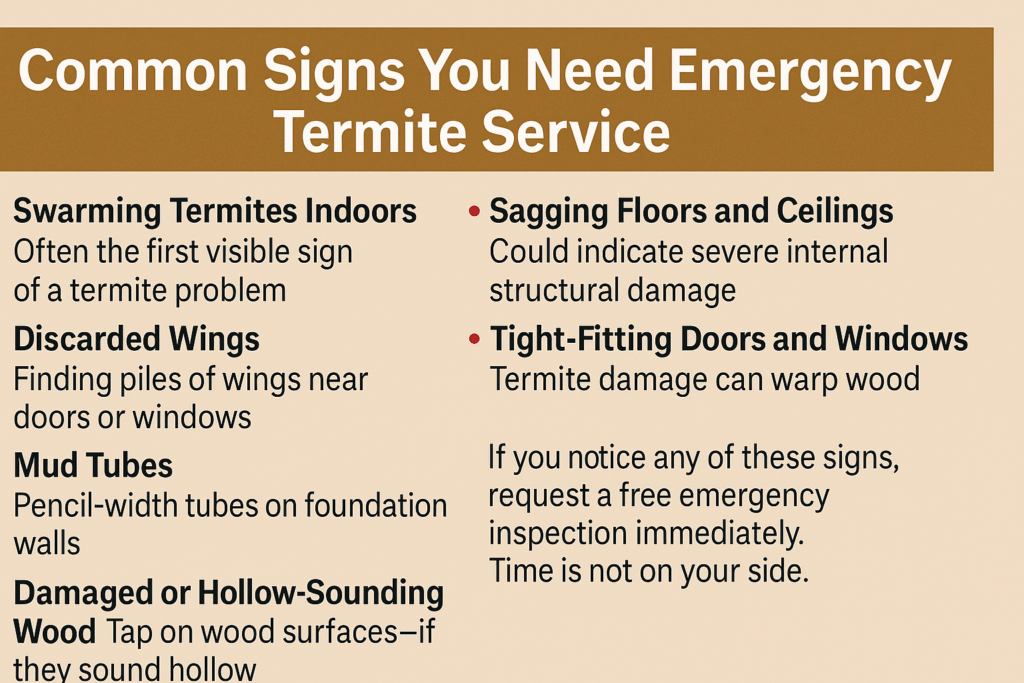 Common Signs You Need Emergency Termite Service

Swarming Termites Indoors
Often the first visible sign of a termite problem

Discarded Wings
Finding piles of wings near doors or windows

Mud Tubes
Pencil-width tubes on foundation walls

Damaged or Hollow-Sounding Wood Tap on wood surfaces—if they sound hollow

• Sagging Floors and Ceilings
Could indicate severe internal structural damage

• Tight-Fitting Doors and Windows
Termite damage can warp wood

If you notice any of these signs, request a free emergency inspection immediately.
Time is not on your side.